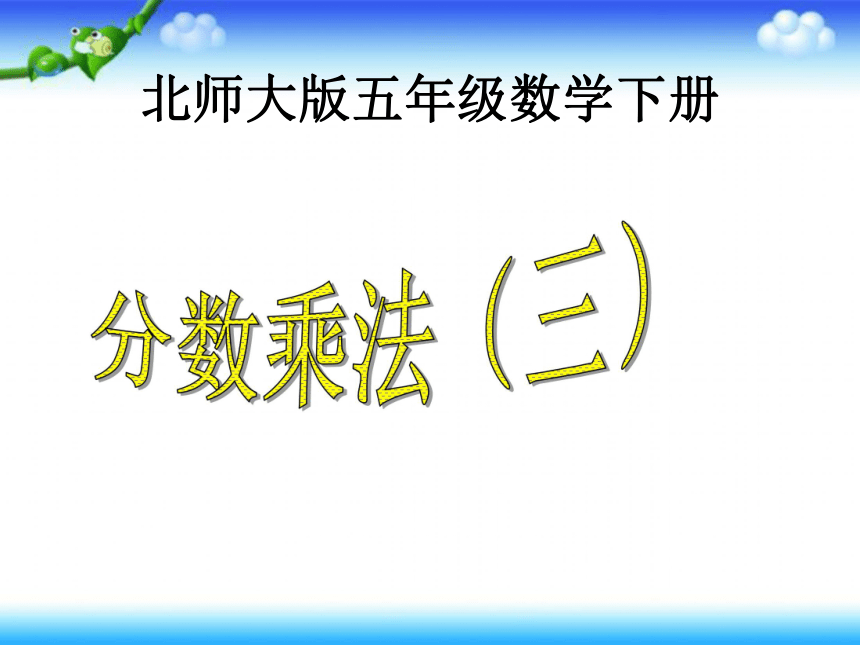 北师大版五年级数学下册

分数乘法（三）